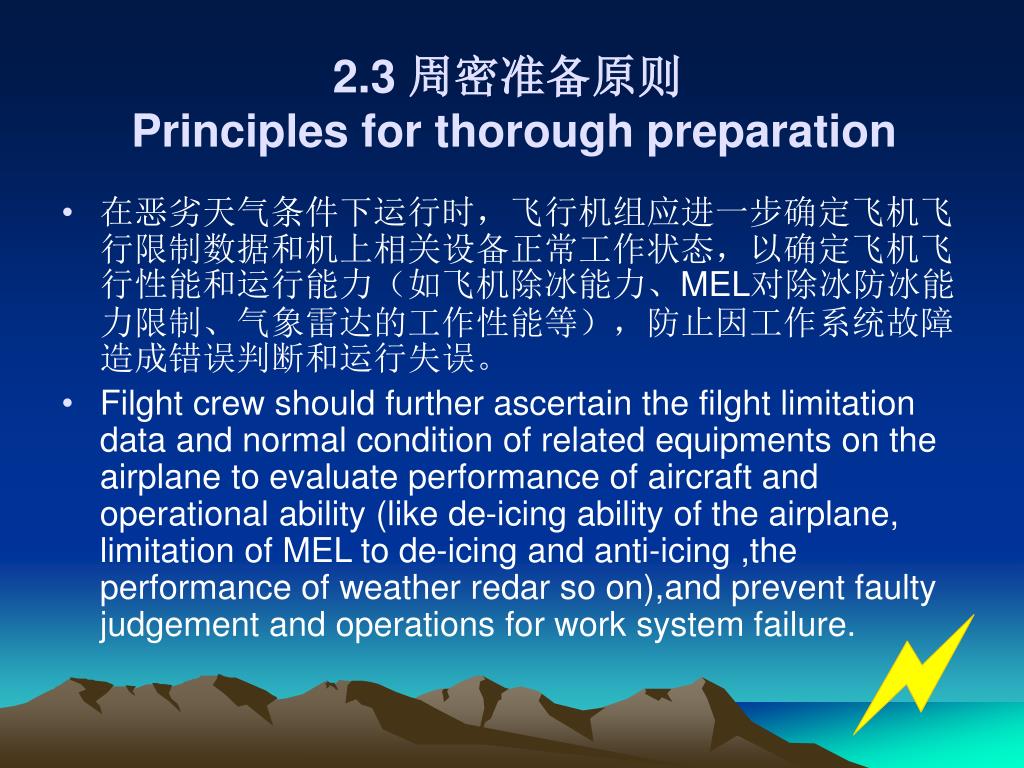 2.3 周密准备原则
Principles for thorough preparation

• 在恶劣天气条件下运行时，飞行机组应进一步确定飞机飞行限制数据和机上相关设备正常工作状态，以确定飞机飞行性能和运行能力（如飞机除冰能力、MEL对除冰防冰能力限制、气象雷达的工作性能等），防止因工作系统故障造成错误判断和运行失误。

• Filght crew should further ascertain the filght limitation data and normal condition of related equipments on the airplane to evaluate performance of aircraft and operational ability (like de-icing ability of the airplane, limitation of MEL to de-icing and anti-icing ,the performance of weather redar so on),and prevent faulty judgement and operations for work system failure.